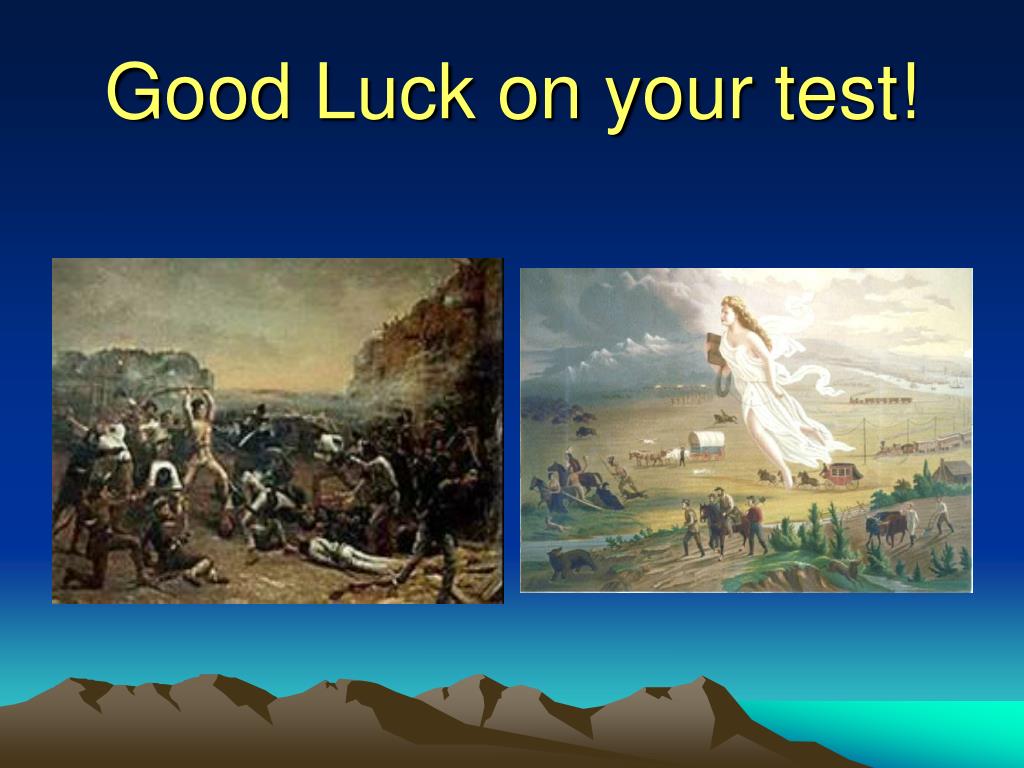 Good Luck on your test!